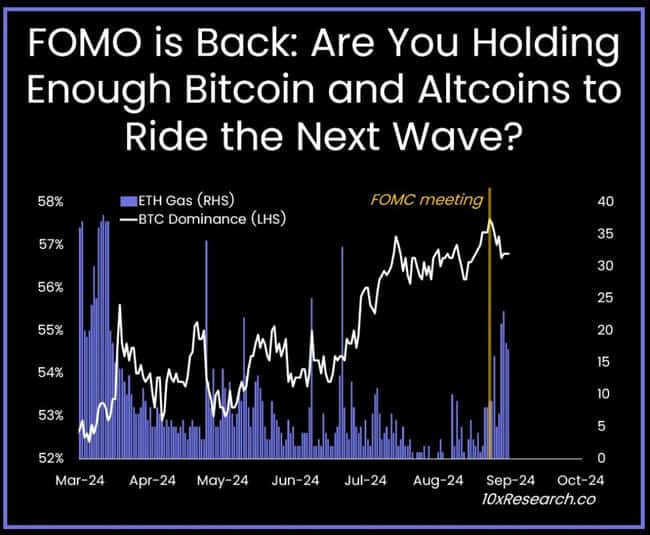 FOMO is Back: Are You Holding Enough Bitcoin and Altcoins to Ride the Next Wave?

ETH Gas (RHS)
BTC Dominance (LHS)
FOMC meeting

58%
57%
56%
55%
54%
53%
52%

40
35
30
25
20
15
10
5
0

Mar-24
Apr-24
May-24
Jun-24
Jul-24
Aug-24
Sep-24
Oct-24

10xResearch.co